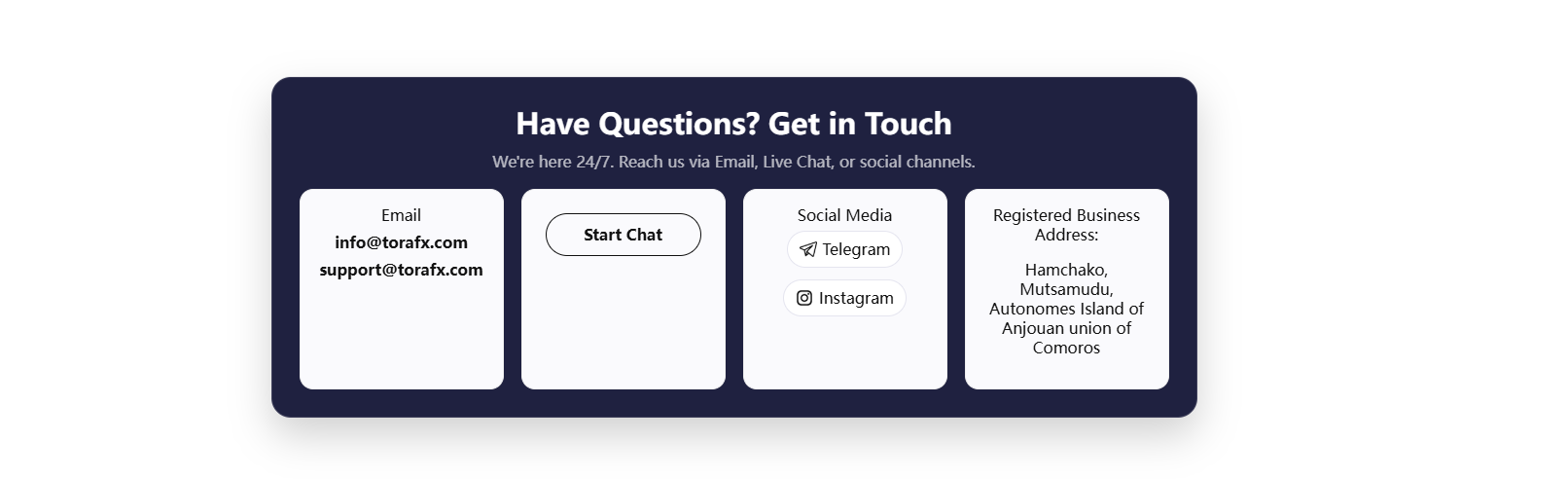 Have Questions? Get in Touch

We're here 24/7. Reach us via Email, Live Chat, or social channels.

Email
info@torafx.com
support@torafx.com

Start Chat

Social Media
Telegram
Instagram

Registered Business Address:

Hamchako, Mutsamudu, Autonomes Island of Anjouan union of Comoros